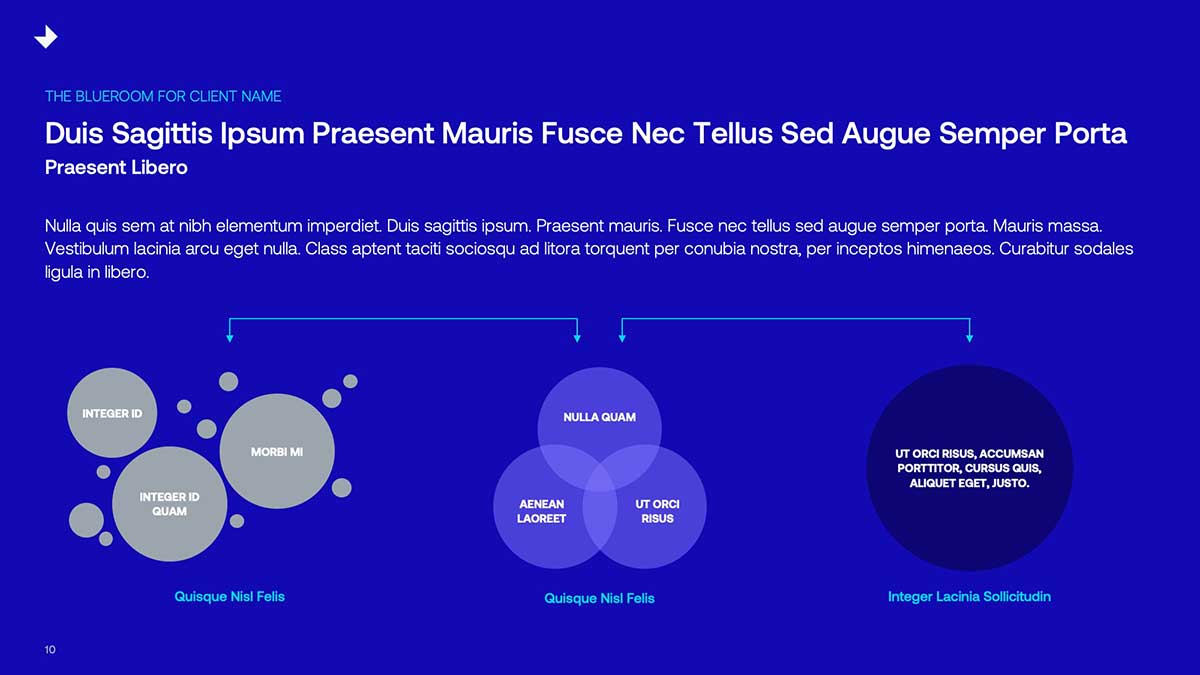 THE BLUEROOM FOR CLIENT NAME

Duis Sagittis Ipsum Praesent Mauris Fusce Nec Tellus Sed Augue Semper Porta

Praesent Libero

Nulla quis sem at nibh elementum imperdiet. Duis sagittis ipsum. Praesent mauris. Fusce nec tellus sed augue semper porta. Mauris massa. Vestibulum lacinia arcu eget nulla. Class aptent taciti sociosqu ad litora torquent per conubia nostra, per inceptos himenaeos. Curabitur sodales ligula in libero.

INTEGER ID

MORBI MI

INTEGER ID QUAM

Quisque Nisl Felis

NULLA QUAM

AENEAN LAOREET

UT ORCI RISUS

Quisque Nisl Felis

UT ORCI RISUS, ACCUMSAN PORTTITOR, CURSUS QUIS, ALIQUET EGET, JUSTO.

Integer Lacinia Sollicitudin

10